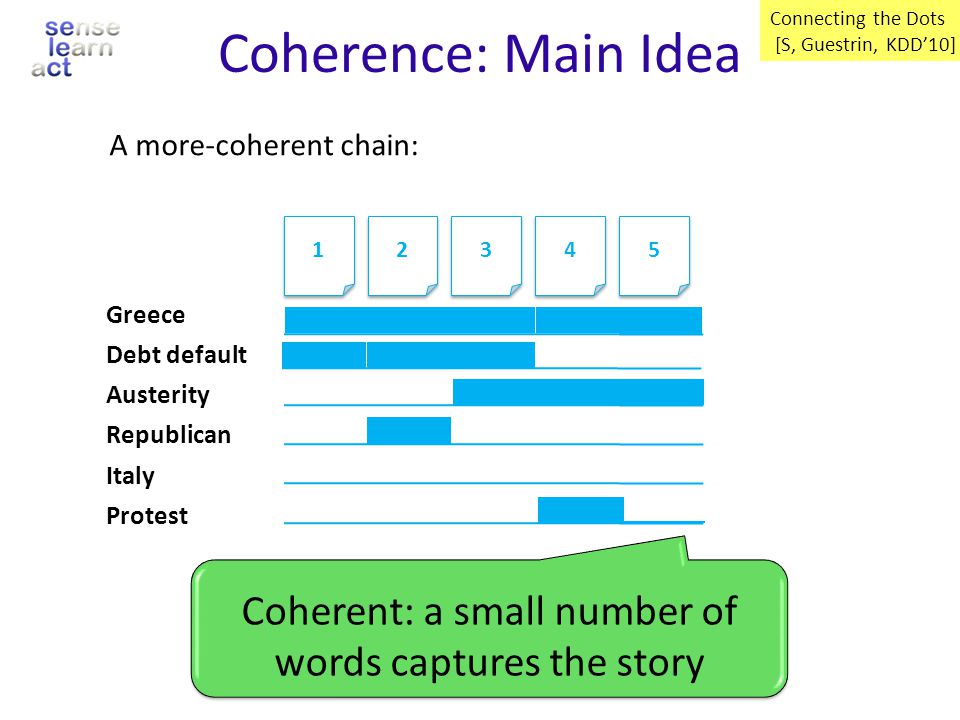 sense
learn
act

Coherence: Main Idea

Connecting the Dots
[S, Guestrin, KDD'10]

A more-coherent chain:

1 2 3 4 5

Greece
Debt default
Austerity
Republican
Italy
Protest

Coherent: a small number of words captures the story